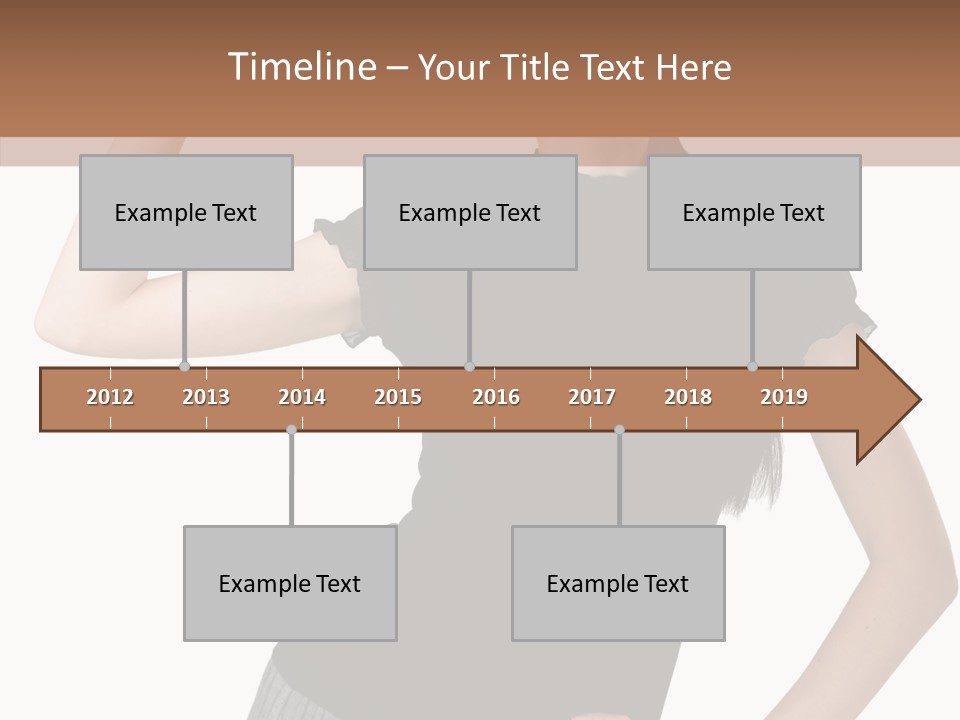 Timeline – Your Title Text Here

Example Text

Example Text

Example Text

2012 2013 2014 2015 2016 2017 2018 2019

Example Text

Example Text